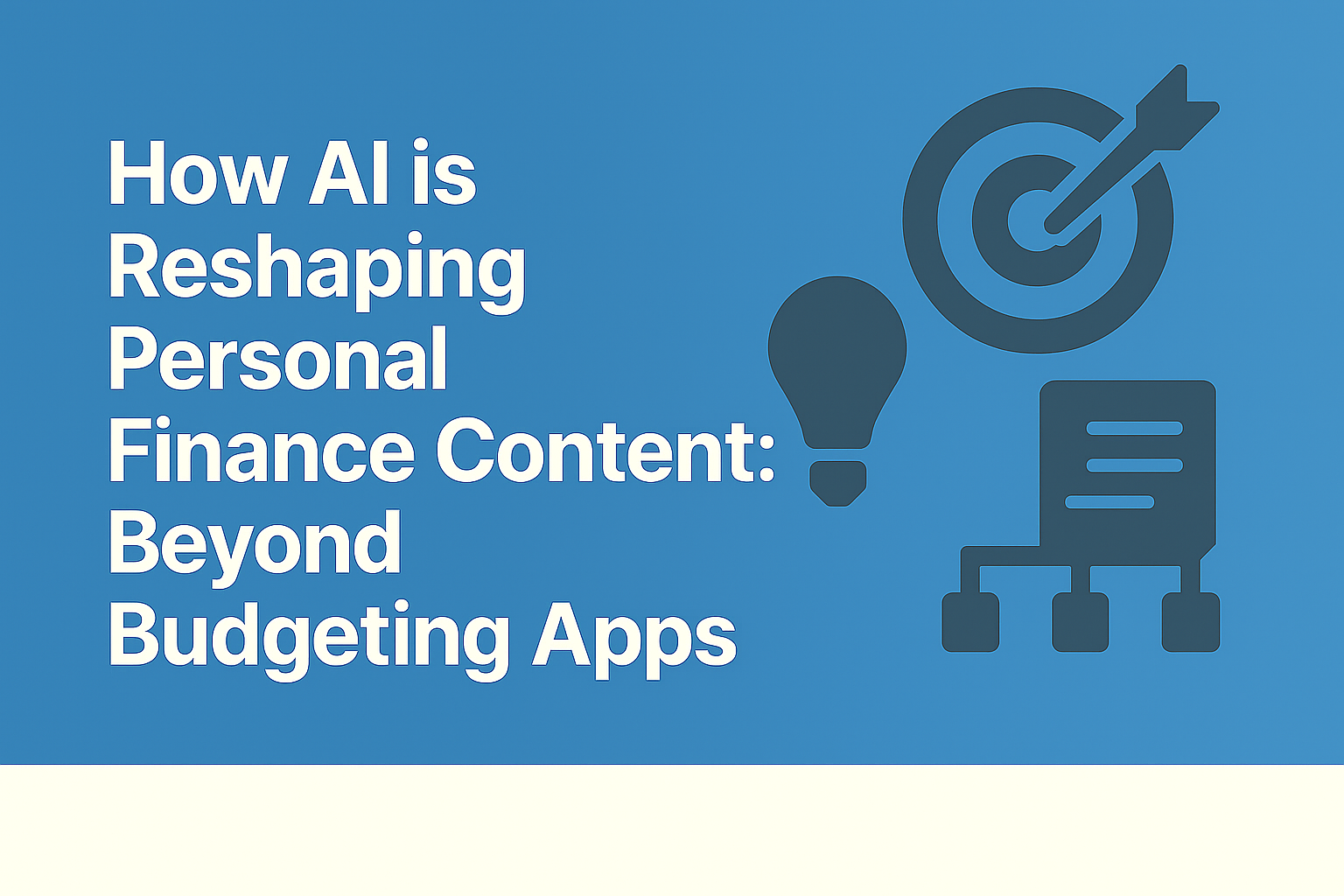 How AI is Reshaping Personal Finance Content: Beyond Budgeting Apps